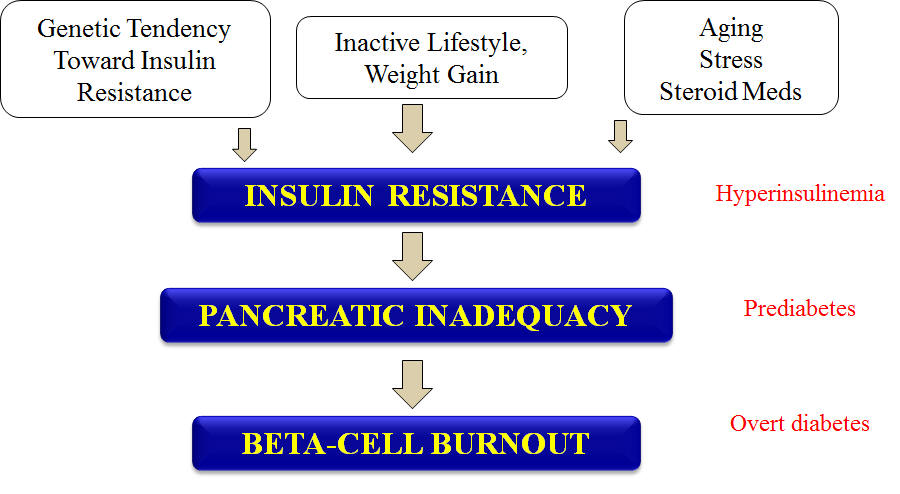 Genetic Tendency Toward Insulin Resistance

Inactive Lifestyle, Weight Gain

Aging
Stress
Steroid Meds

INSULIN RESISTANCE

Hyperinsulinemia

PANCREATIC INADEQUACY

Prediabetes

BETA-CELL BURNOUT

Overt diabetes